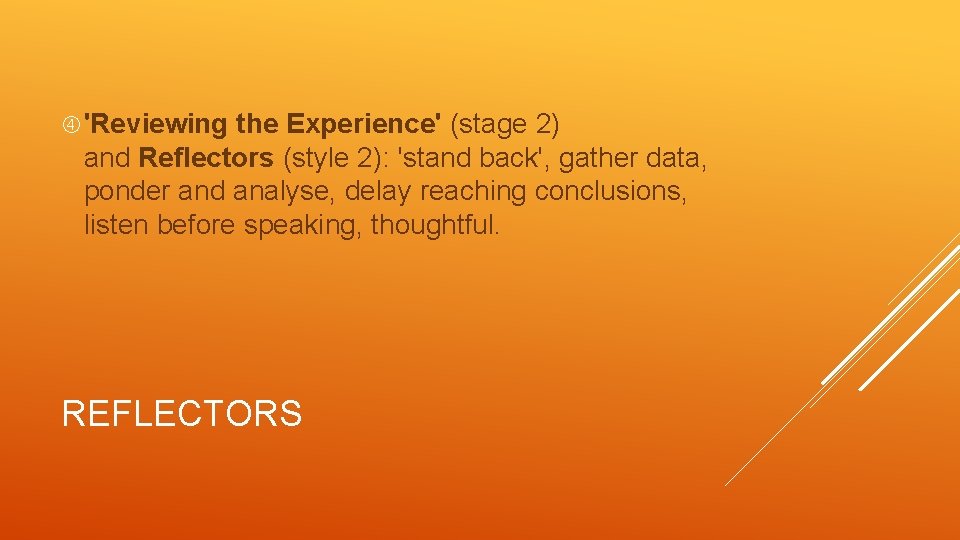 'Reviewing the Experience' (stage 2) and Reflectors (style 2): 'stand back', gather data, ponder and analyse, delay reaching conclusions, listen before speaking, thoughtful.

REFLECTORS